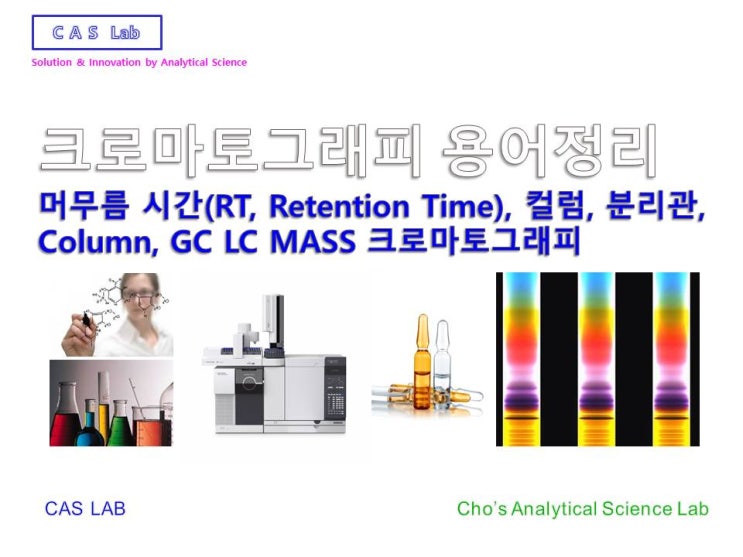 CAS Lab

Solution & Innovation by Analytical Science

크로마토그래피 용어정리

머무름 시간(RT, Retention Time), 컬럼, 분리관, Column, GC LC MASS 크로마토그래피

CAS LAB

Cho's Analytical Science Lab